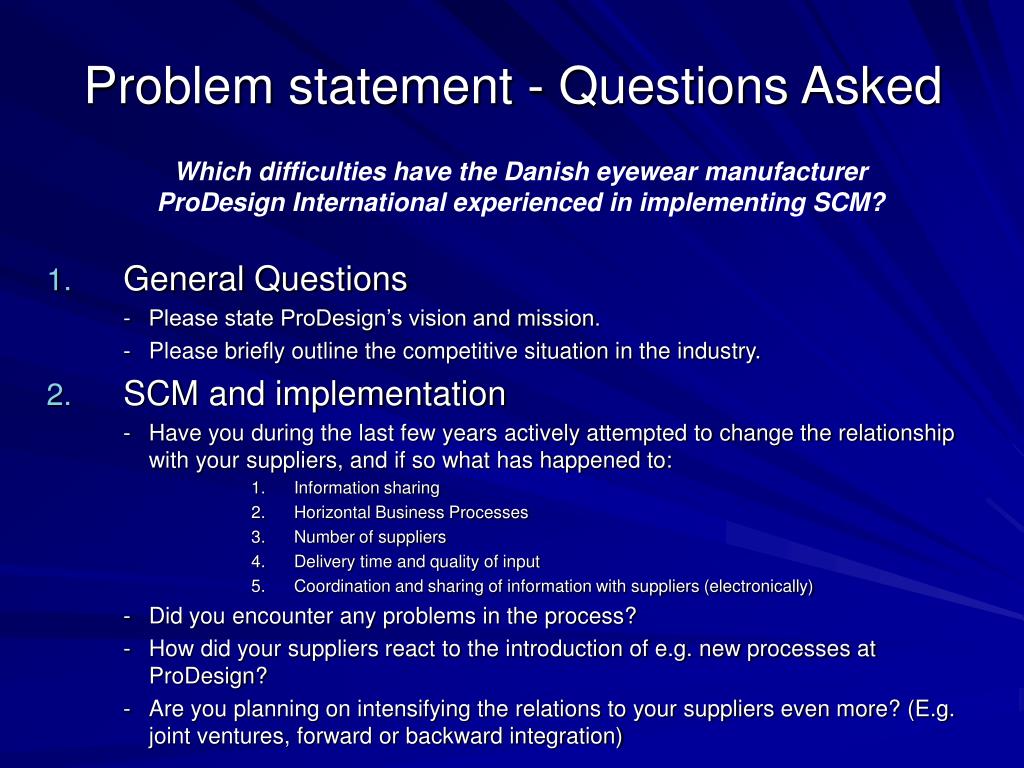 Problem statement - Questions Asked

Which difficulties have the Danish eyewear manufacturer ProDesign International experienced in implementing SCM?

1. General Questions
- Please state ProDesign's vision and mission.
- Please briefly outline the competitive situation in the industry.

2. SCM and implementation
- Have you during the last few years actively attempted to change the relationship with your suppliers, and if so what has happened to:
1. Information sharing
2. Horizontal Business Processes
3. Number of suppliers
4. Delivery time and quality of input
5. Coordination and sharing of information with suppliers (electronically)
- Did you encounter any problems in the process?
- How did your suppliers react to the introduction of e.g. new processes at ProDesign?
- Are you planning on intensifying the relations to your suppliers even more? (E.g. joint ventures, forward or backward integration)